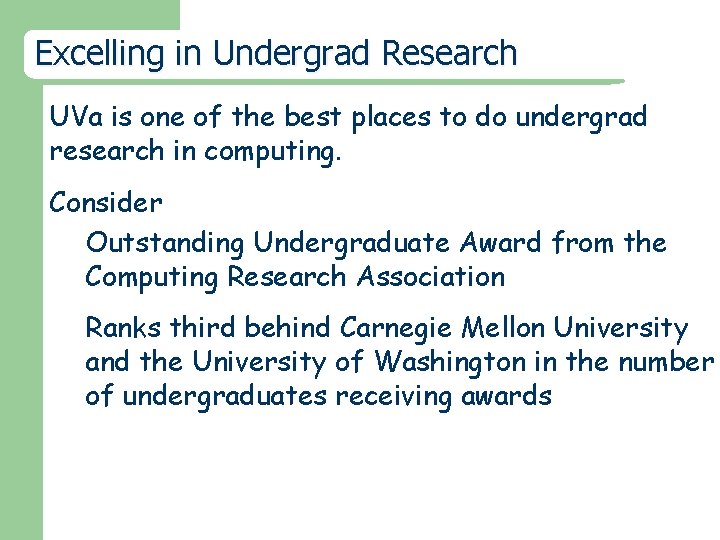 Excelling in Undergrad Research

UVa is one of the best places to do undergrad research in computing.

Consider

Outstanding Undergraduate Award from the Computing Research Association

Ranks third behind Carnegie Mellon University and the University of Washington in the number of undergraduates receiving awards